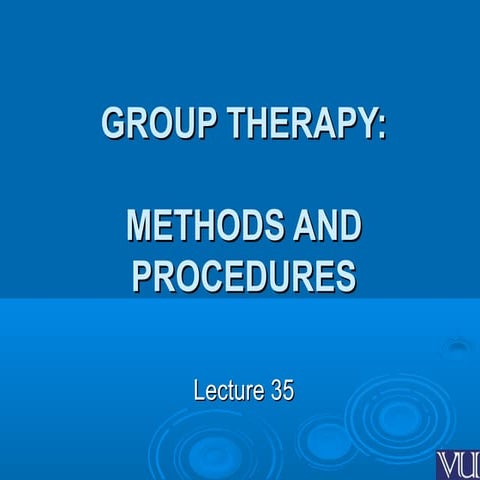 GROUP THERAPY:

METHODS AND PROCEDURES

Lecture 35

VU